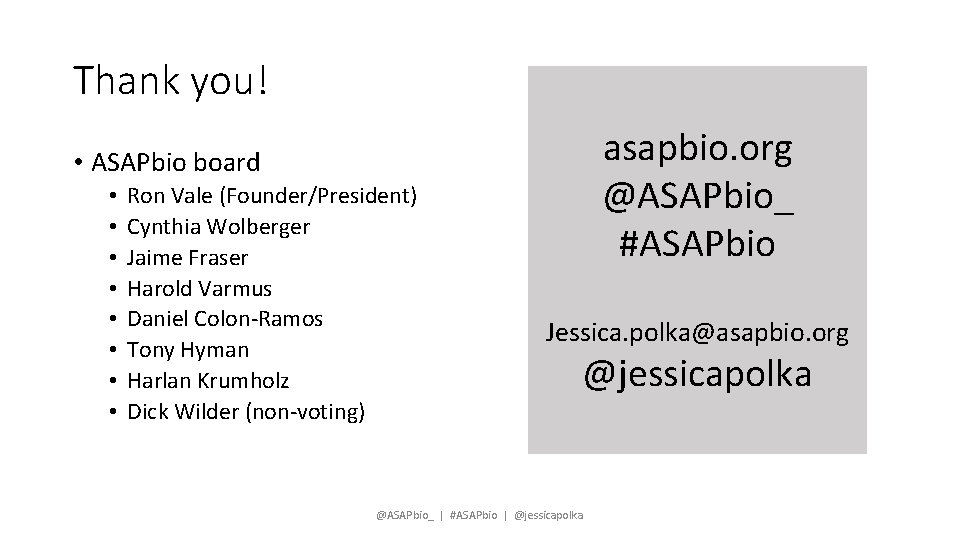 Thank you!

• ASAPbio board
  • Ron Vale (Founder/President)
  • Cynthia Wolberger
  • Jaime Fraser
  • Harold Varmus
  • Daniel Colon-Ramos
  • Tony Hyman
  • Harlan Krumholz
  • Dick Wilder (non-voting)

asapbio.org
@ASAPbio_
#ASAPbio

Jessica.polka@asapbio.org
@jessicapolka

@ASAPbio_ | #ASAPbio | @jessicapolka